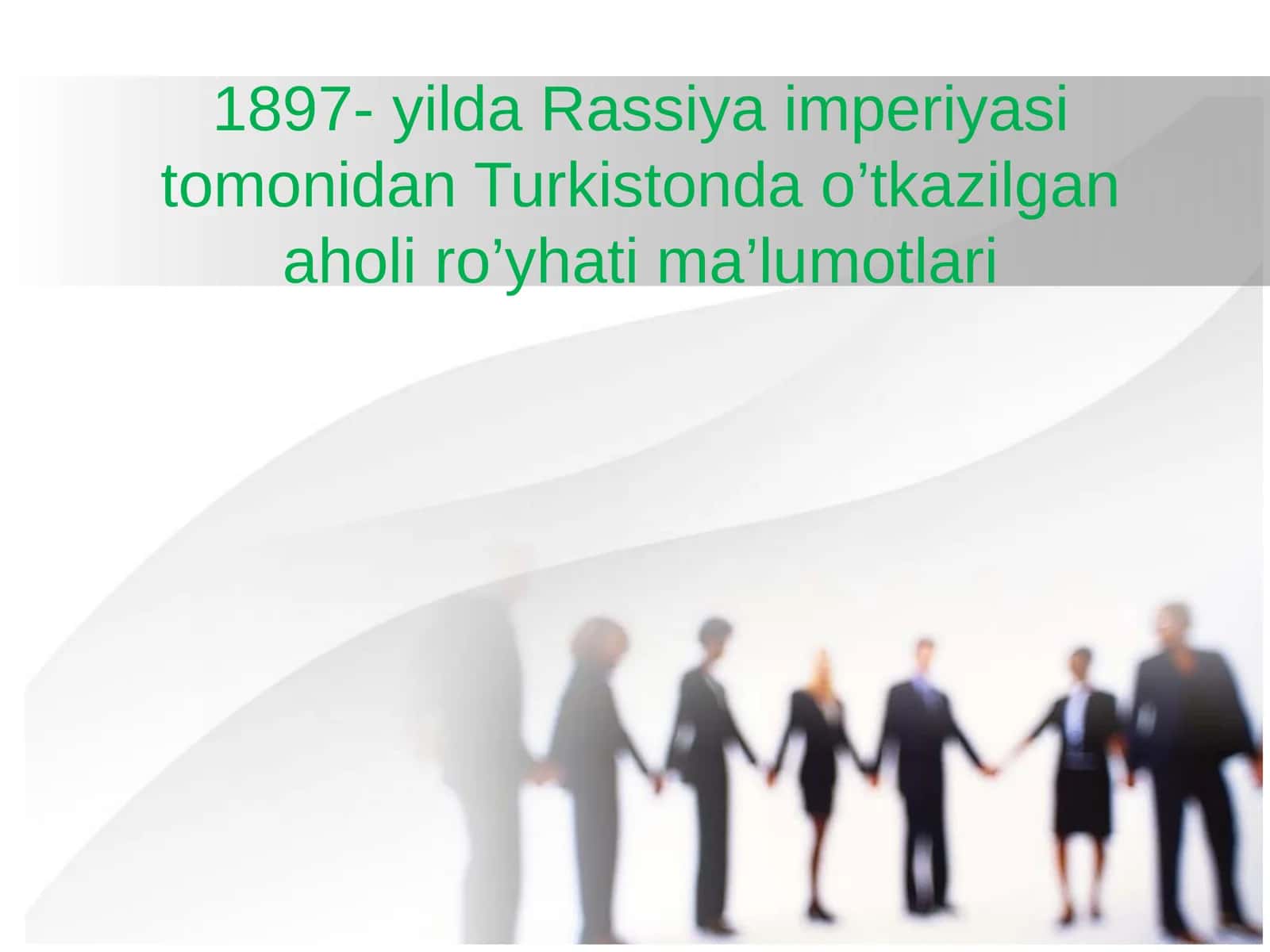 1897- yilda Rassiya imperiyasi tomonidan Turkistonda o’tkazilgan aholi ro’yhati ma’lumotlari